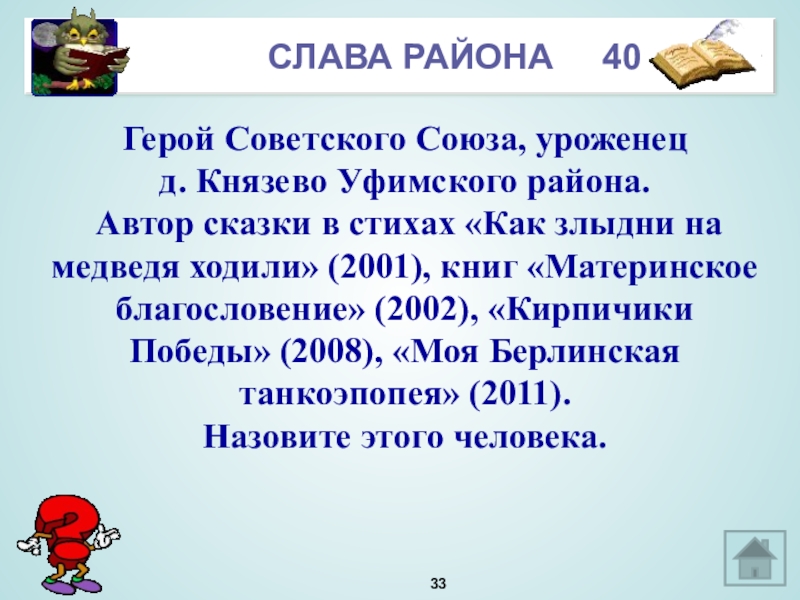 СЛАВА РАЙОНА 40

Герой Советского Союза, уроженец д. Князево Уфимского района.
Автор сказки в стихах «Как злыдни на медведя ходили» (2001), книг «Материнское благословение» (2002), «Кирпичики Победы» (2008), «Моя Берлинская танкоэпопея» (2011).
Назовите этого человека.

33